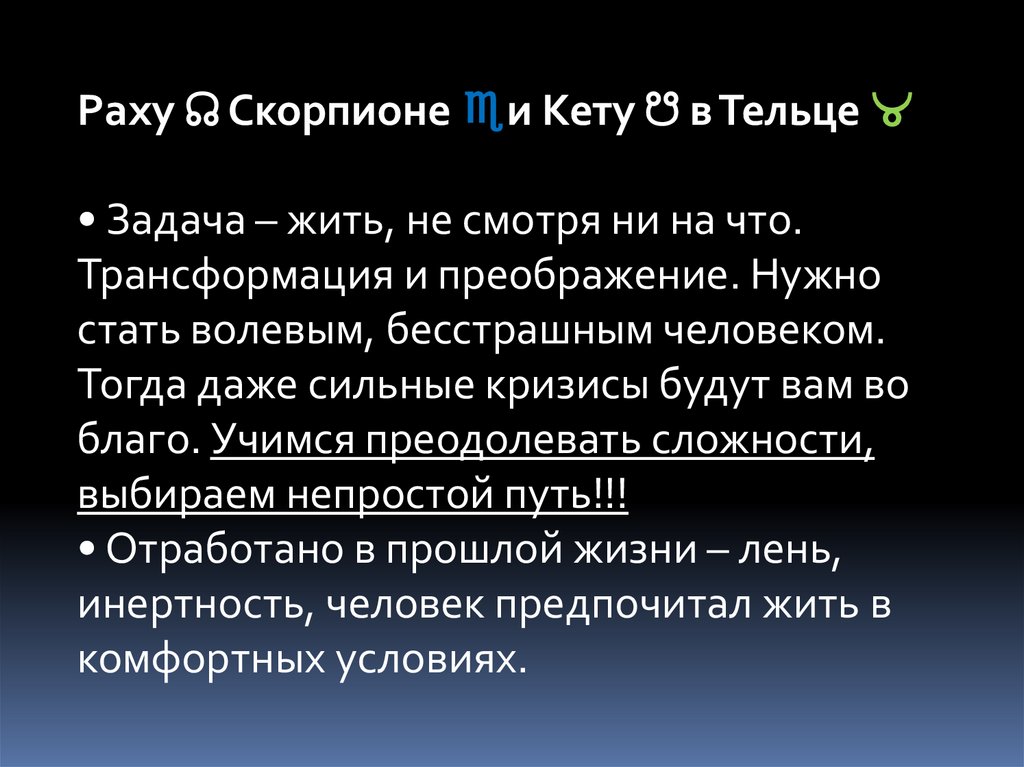 Раху ☊ Скорпионе ♏ и Кету ☋ в Тельце ♉

• Задача – жить, не смотря ни на что. Трансформация и преображение. Нужно стать волевым, бесстрашным человеком. Тогда даже сильные кризисы будут вам во благо. Учимся преодолевать сложности, выбираем непростой путь!!!
• Отработано в прошлой жизни – лень, инертность, человек предпочитал жить в комфортных условиях.